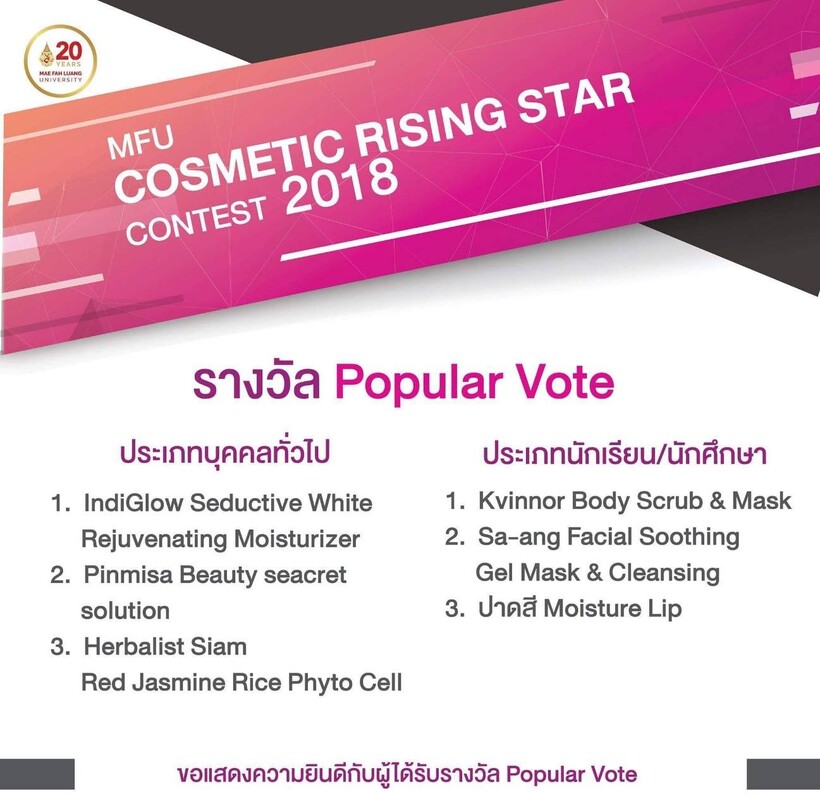 20 YEARS
MAE FAH LUANG UNIVERSITY

MFU
COSMETIC RISING STAR
CONTEST 2018

รางวัล Popular Vote

ประเภทบุคคลทั่วไป

1. IndiGlow Seductive White Rejuvenating Moisturizer
2. Pinmisa Beauty seacret solution
3. Herbalist Siam Red Jasmine Rice Phyto Cell

ประเภทนักเรียน/นักศึกษา

1. Kvinnor Body Scrub & Mask
2. Sa-ang Facial Soothing Gel Mask & Cleansing
3. ปาดสี Moisture Lip

ขอแสดงความยินดีกับผู้ได้รับรางวัล Popular Vote